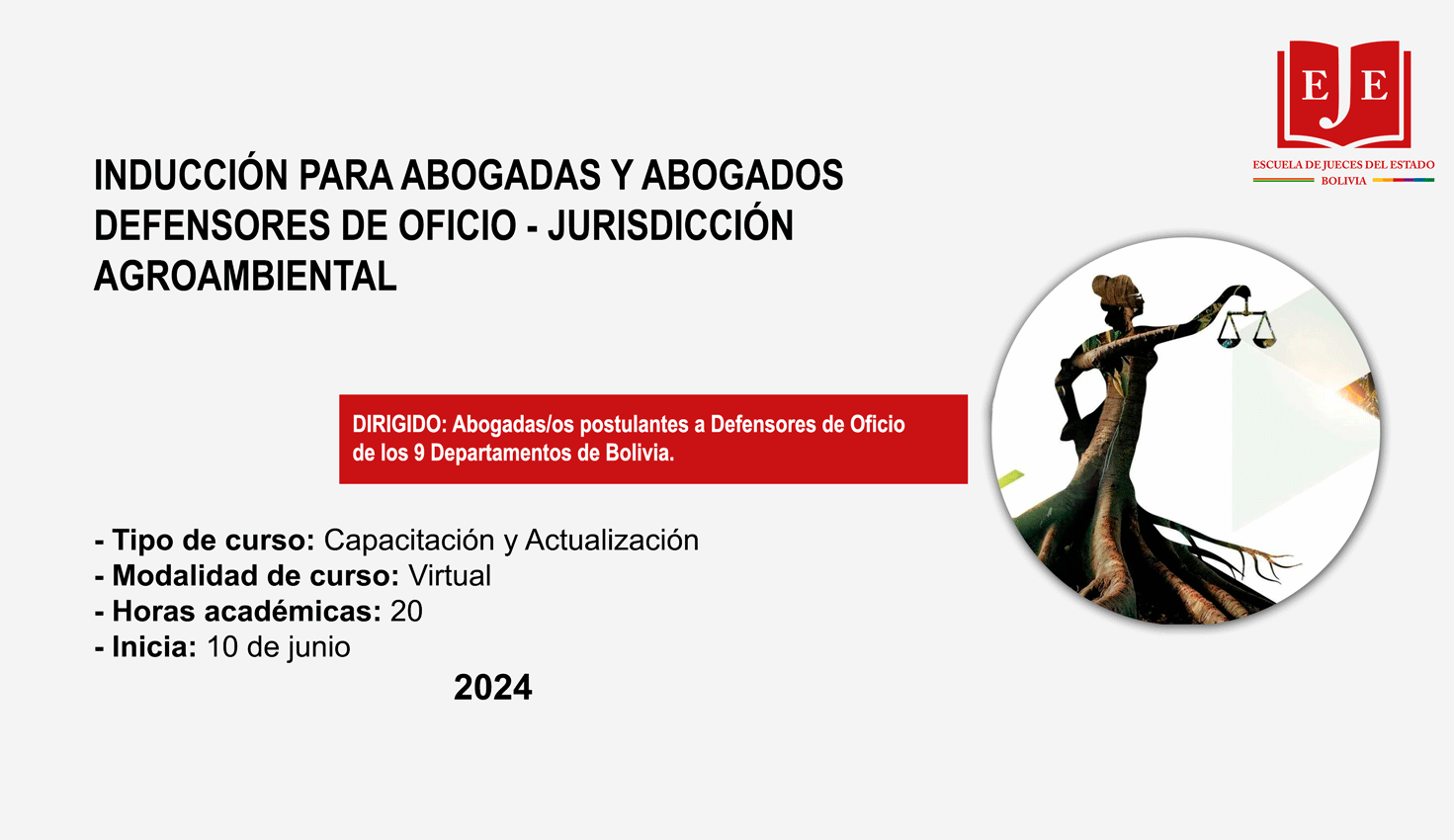 EJE
ESCUELA DE JUECES DEL ESTADO
BOLIVIA

INDUCCIÓN PARA ABOGADAS Y ABOGADOS DEFENSORES DE OFICIO - JURISDICCIÓN AGROAMBIENTAL

DIRIGIDO: Abogadas/os postulantes a Defensores de Oficio de los 9 Departamentos de Bolivia.

- Tipo de curso: Capacitación y Actualización
- Modalidad de curso: Virtual
- Horas académicas: 20
- Inicia: 10 de junio

2024